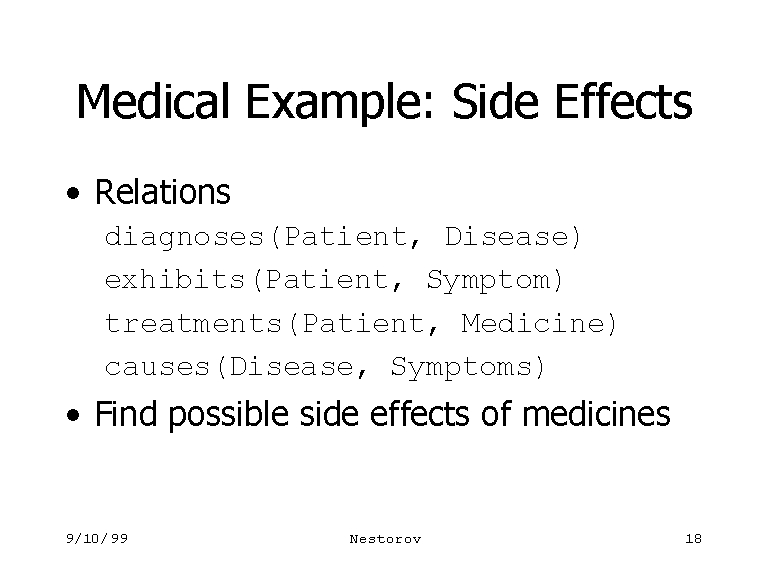 Medical Example: Side Effects

• Relations

diagnoses(Patient, Disease)
exhibits(Patient, Symptom)
treatments(Patient, Medicine)
causes(Disease, Symptoms)

• Find possible side effects of medicines

9/10/99 Nestorov 18